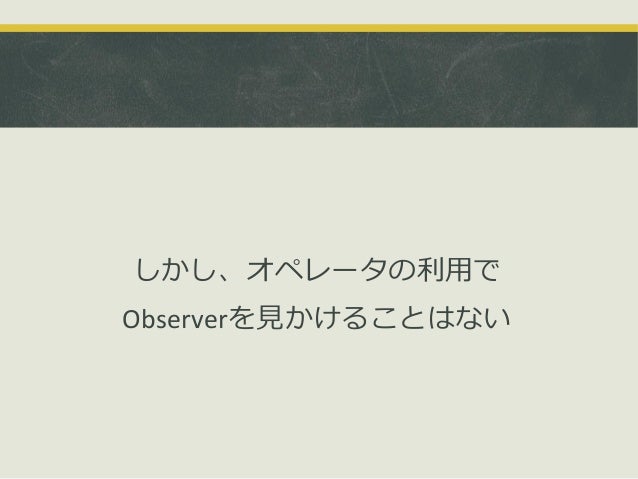 しかし、オペレータの利用で
Observerを見かけることはない